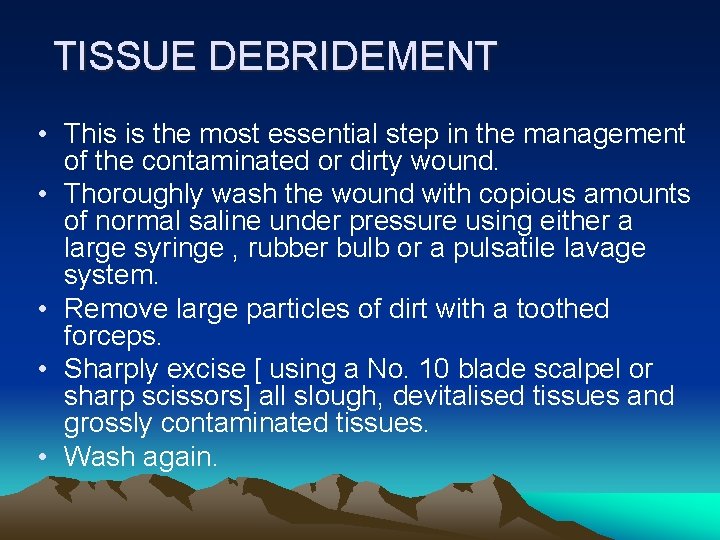 TISSUE DEBRIDEMENT

• This is the most essential step in the management of the contaminated or dirty wound.
• Thoroughly wash the wound with copious amounts of normal saline under pressure using either a large syringe , rubber bulb or a pulsatile lavage system.
• Remove large particles of dirt with a toothed forceps.
• Sharply excise [ using a No. 10 blade scalpel or sharp scissors] all slough, devitalised tissues and grossly contaminated tissues.
• Wash again.